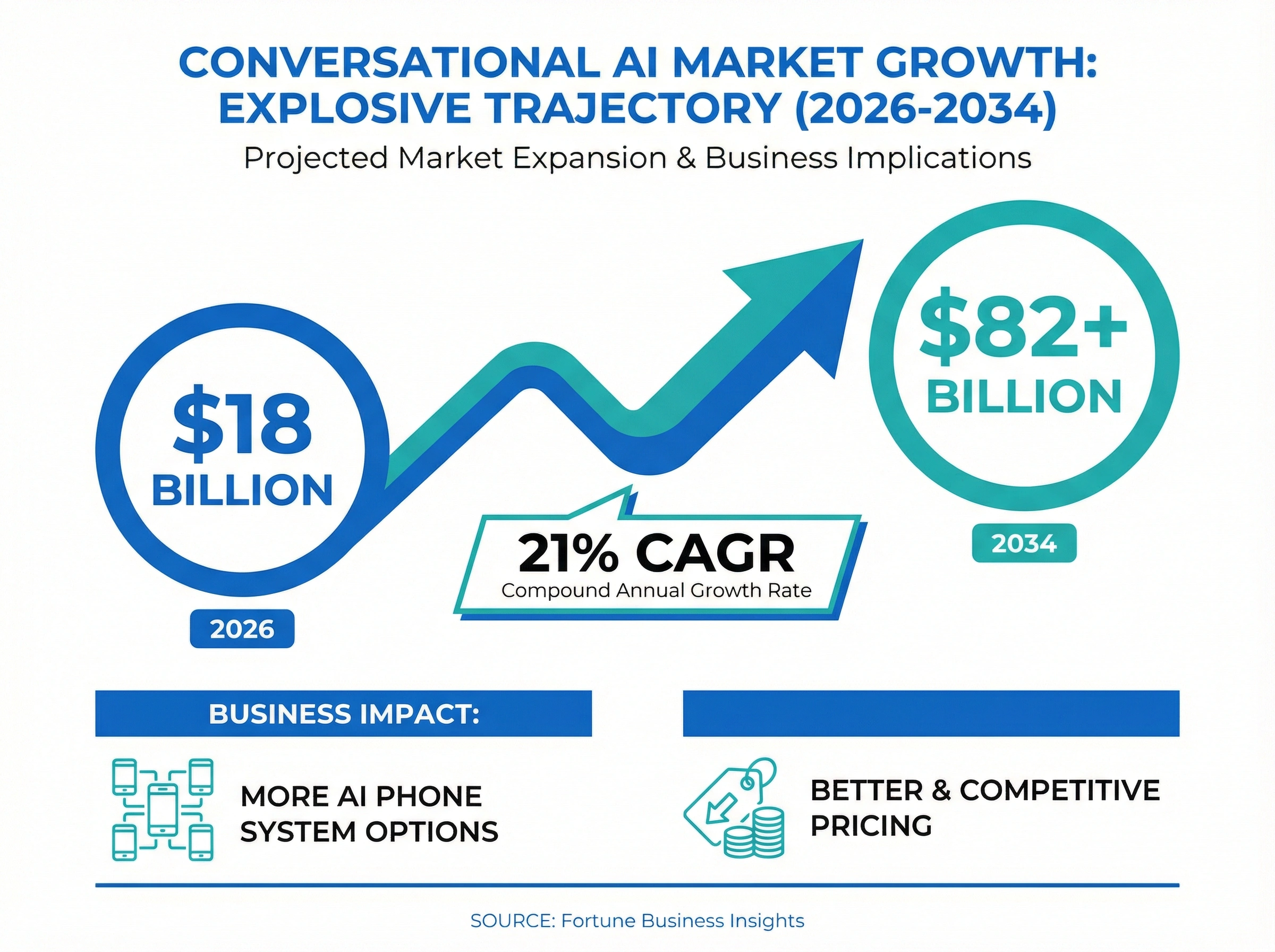 CONVERSATIONAL AI MARKET GROWTH: EXPLOSIVE TRAJECTORY (2026-2034)

Projected Market Expansion & Business Implications

$18 BILLION

2026

21% CAGR
Compound Annual Growth Rate

$82+ BILLION

2034

BUSINESS IMPACT:

MORE AI PHONE SYSTEM OPTIONS

BETTER & COMPETITIVE PRICING

SOURCE: Fortune Business Insights